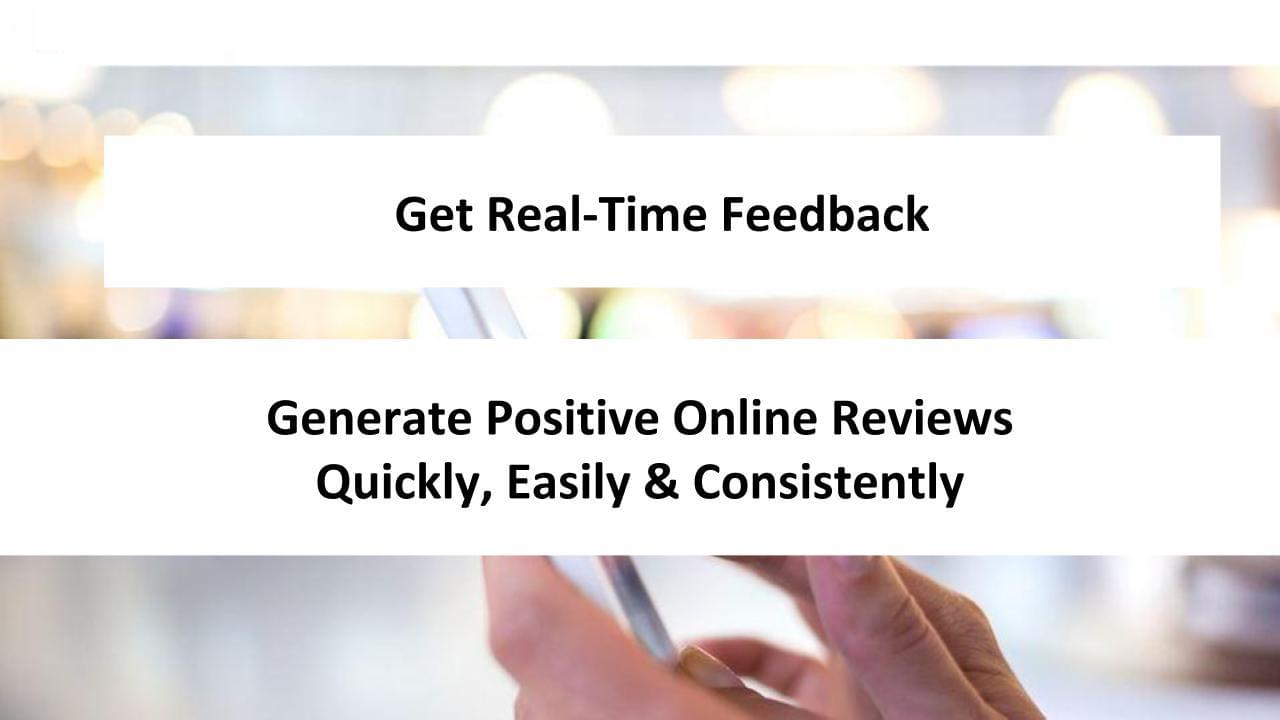 Get Real-Time Feedback

Generate Positive Online Reviews
Quickly, Easily & Consistently